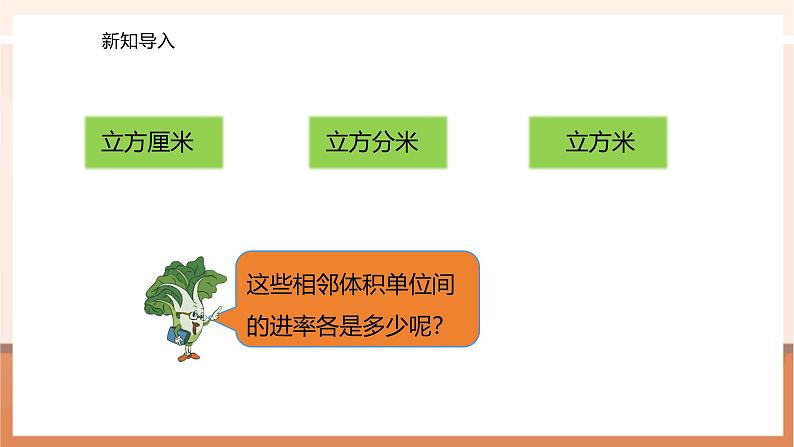 新知导入

立方厘米

立方分米

立方米

这些相邻体积单位间的进率各是多少呢?